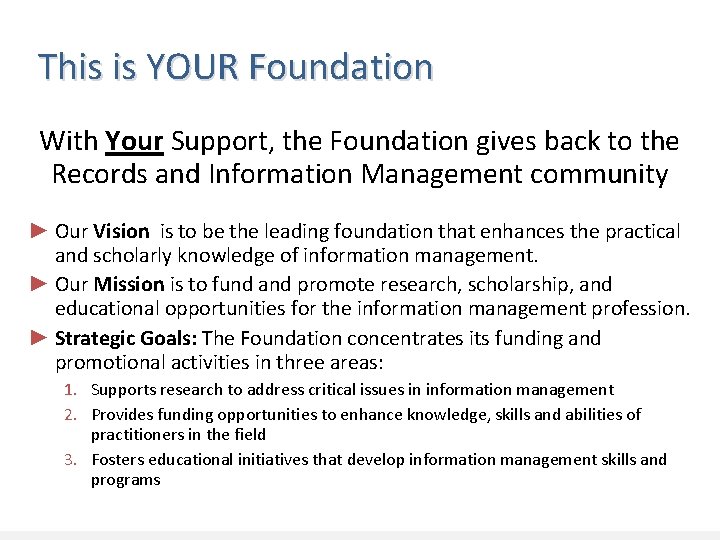 This is YOUR Foundation

With Your Support, the Foundation gives back to the Records and Information Management community

► Our Vision is to be the leading foundation that enhances the practical and scholarly knowledge of information management.

► Our Mission is to fund and promote research, scholarship, and educational opportunities for the information management profession.

► Strategic Goals: The Foundation concentrates its funding and promotional activities in three areas:

1. Supports research to address critical issues in information management
2. Provides funding opportunities to enhance knowledge, skills and abilities of practitioners in the field
3. Fosters educational initiatives that develop information management skills and programs